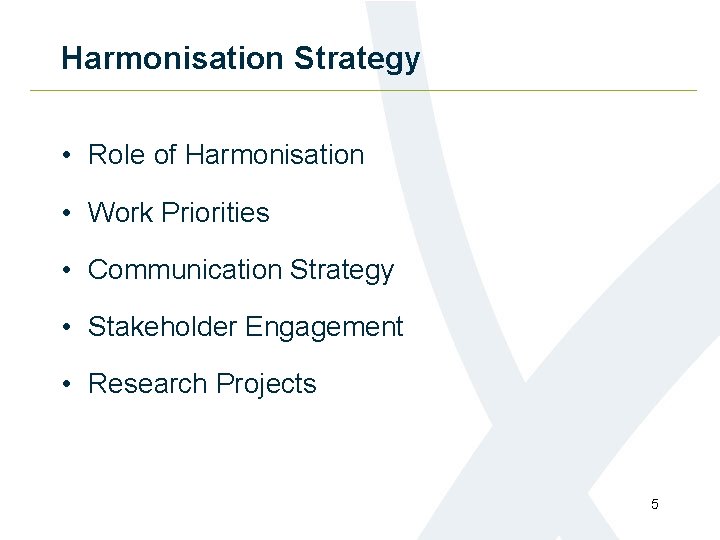 Harmonisation Strategy

• Role of Harmonisation

• Work Priorities

• Communication Strategy

• Stakeholder Engagement

• Research Projects

5